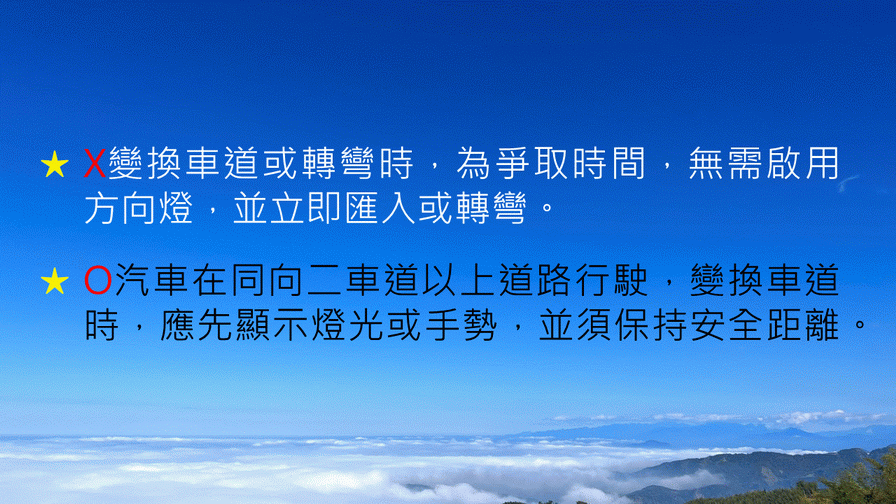 ★ X變換車道或轉彎時，為爭取時間，無需啟用方向燈，並立即匯入或轉彎。

★ O汽車在同向二車道以上道路行駛，變換車道時，應先顯示燈光或手勢，並須保持安全距離。